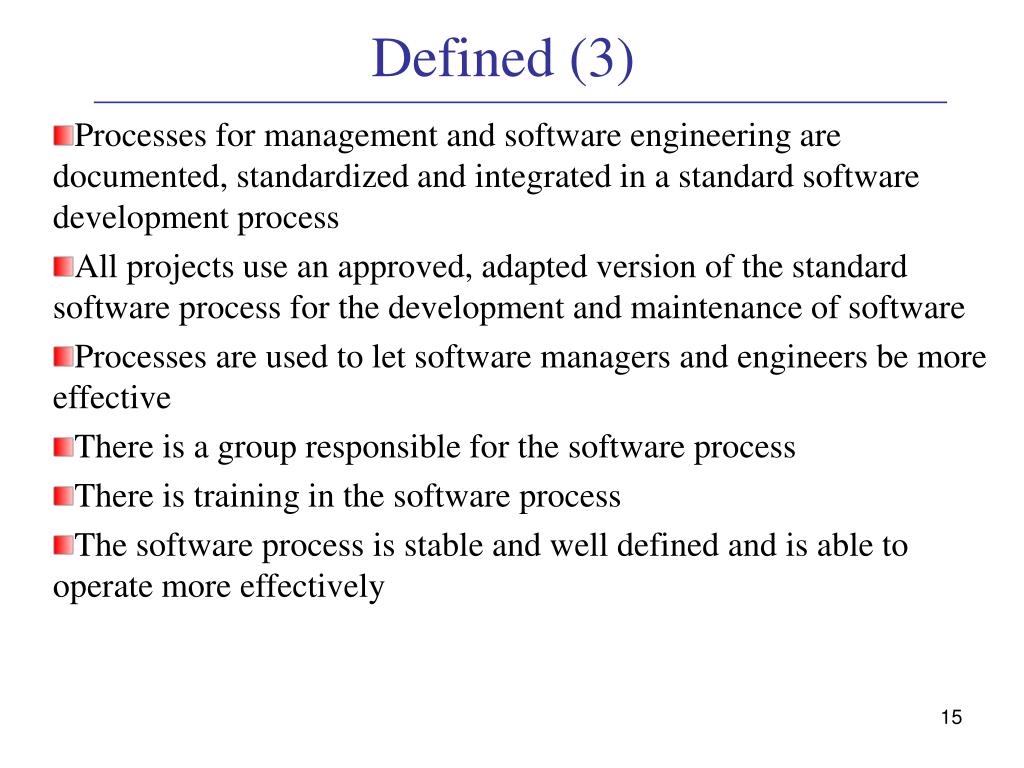 Defined (3)

Processes for management and software engineering are documented, standardized and integrated in a standard software development process

All projects use an approved, adapted version of the standard software process for the development and maintenance of software

Processes are used to let software managers and engineers be more effective

There is a group responsible for the software process

There is training in the software process

The software process is stable and well defined and is able to operate more effectively

15